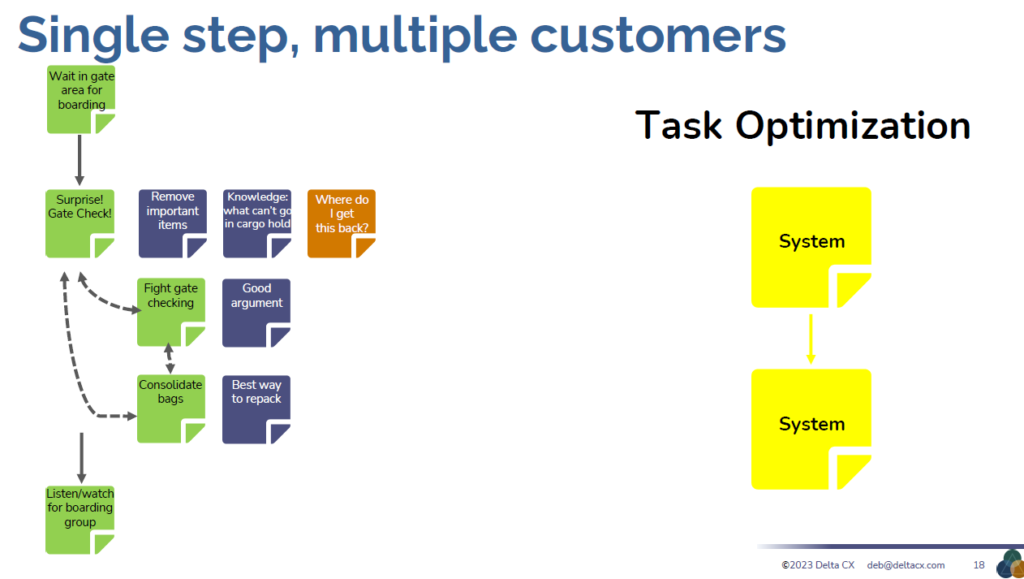 Single step, multiple customers

Wait in gate area for boarding

Surprise! Gate Check!

Remove important items

Knowledge: what can't go in cargo hold

Where do I get this back?

Fight gate checking

Good argument

Consolidate bags

Best way to repack

Listen/watch for boarding group

Task Optimization

System

System

©2023 Delta CX deb@deltacx.com 18